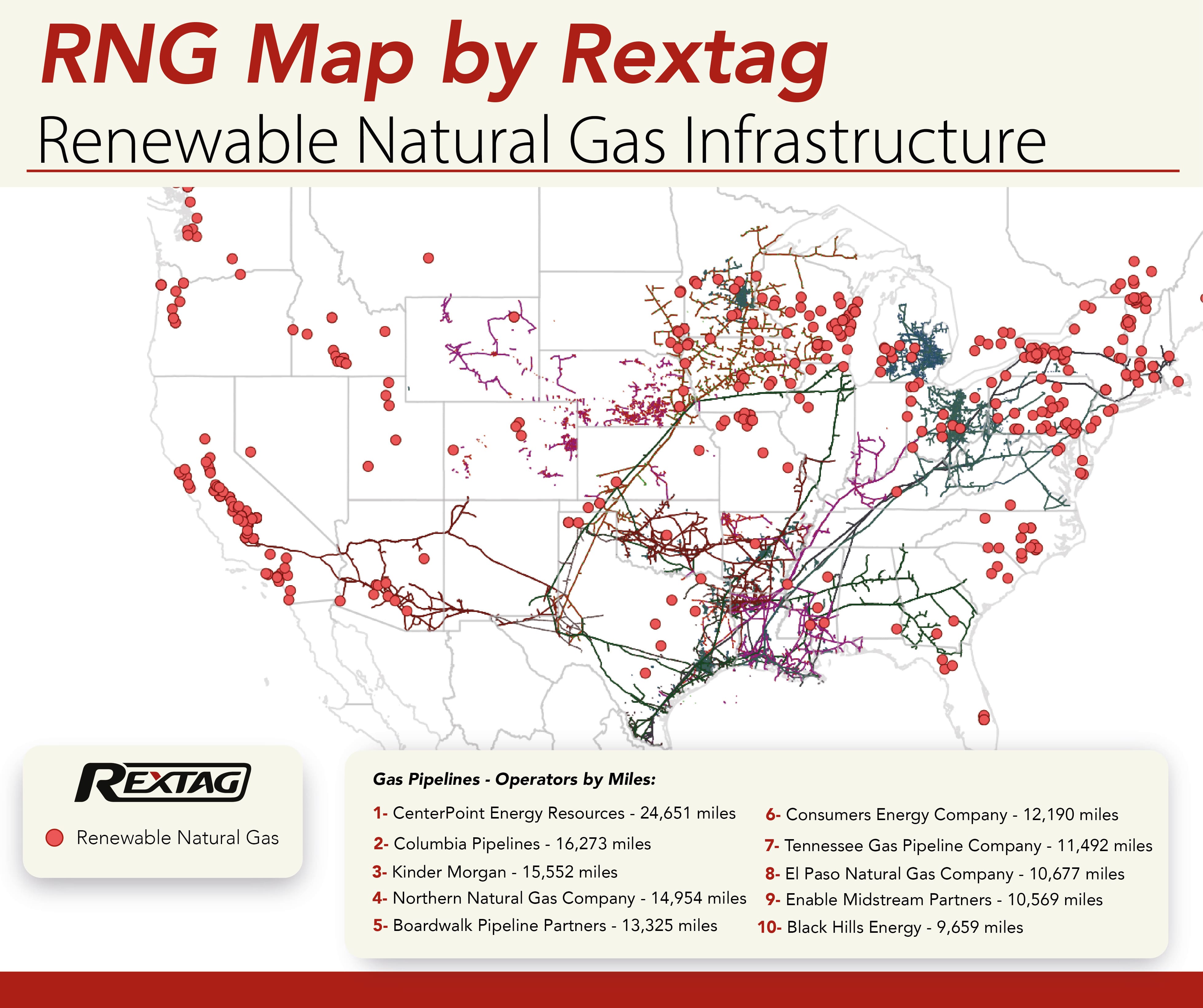 RNG Map by Rextag
Renewable Natural Gas Infrastructure

REXTAG

Renewable Natural Gas

Gas Pipelines - Operators by Miles:

1- CenterPoint Energy Resources - 24,651 miles
2- Columbia Pipelines - 16,273 miles
3- Kinder Morgan - 15,552 miles
4- Northern Natural Gas Company - 14,954 miles
5- Boardwalk Pipeline Partners - 13,325 miles

6- Consumers Energy Company - 12,190 miles
7- Tennessee Gas Pipeline Company - 11,492 miles
8- El Paso Natural Gas Company - 10,677 miles
9- Enable Midstream Partners - 10,569 miles
10- Black Hills Energy - 9,659 miles